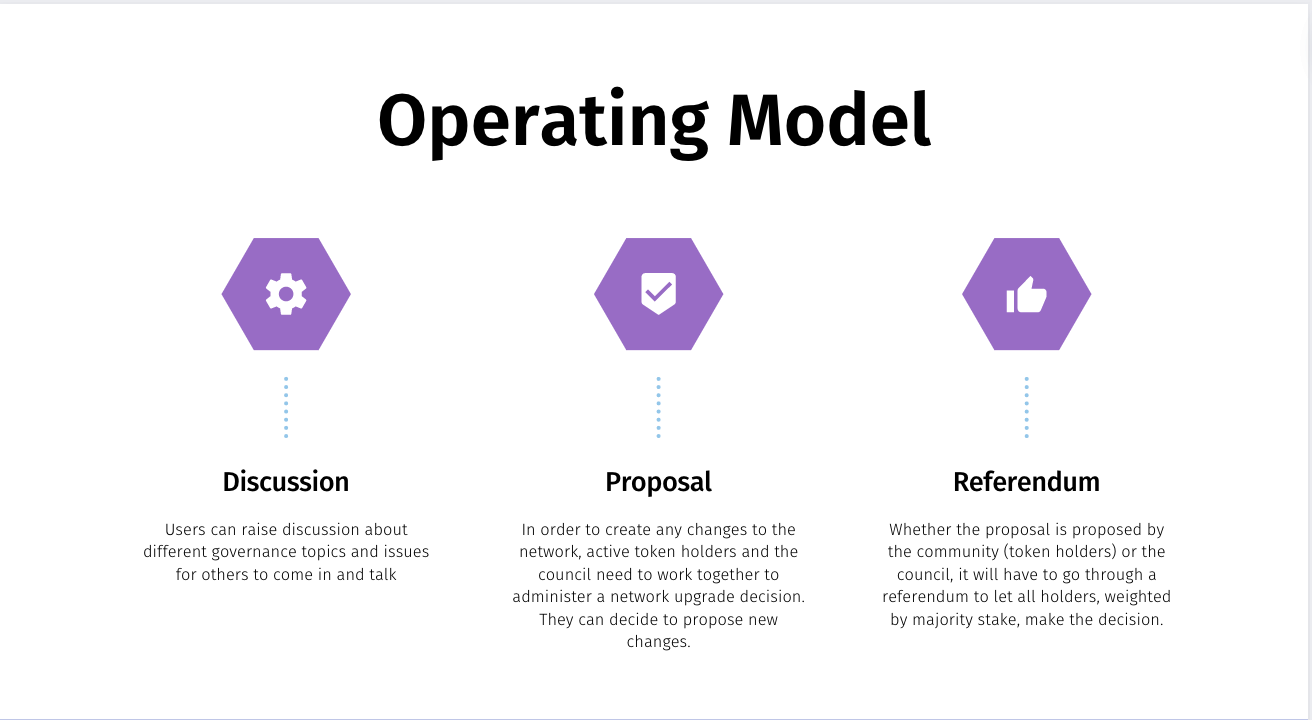 Operating Model

Discussion

Users can raise discussion about different governance topics and issues for others to come in and talk

Proposal

In order to create any changes to the network, active token holders and the council need to work together to administer a network upgrade decision. They can decide to propose new changes.

Referendum

Whether the proposal is proposed by the community (token holders) or the council, it will have to go through a referendum to let all holders, weighted by majority stake, make the decision.